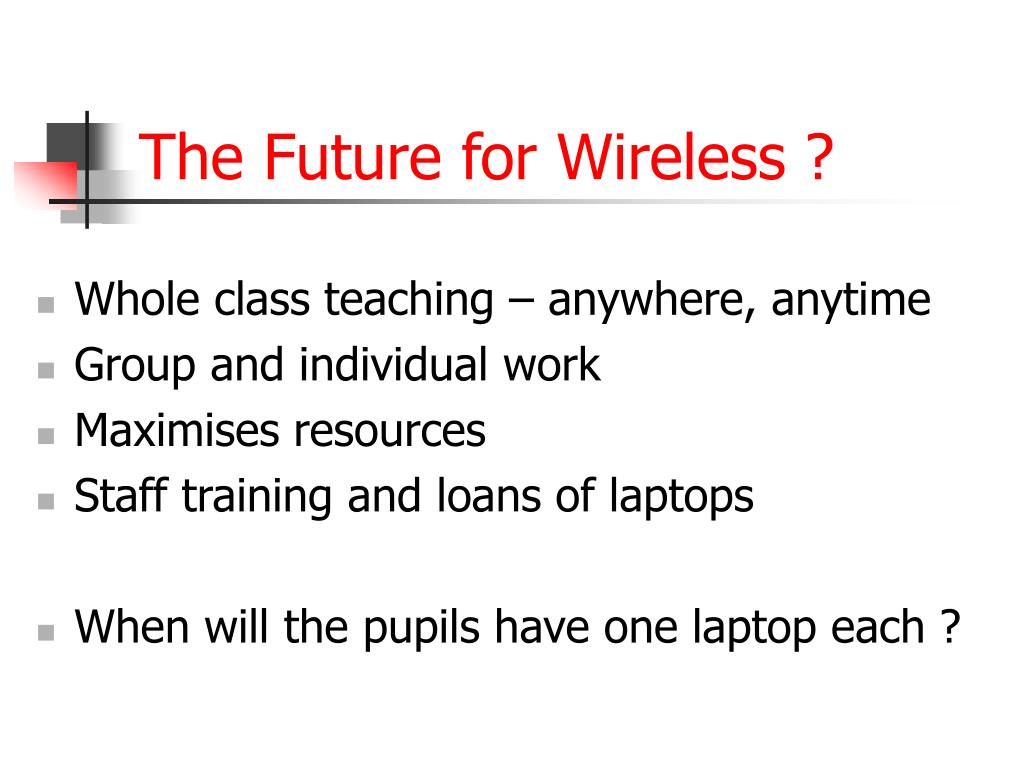 The Future for Wireless ?

- Whole class teaching – anywhere, anytime
- Group and individual work
- Maximises resources
- Staff training and loans of laptops

- When will the pupils have one laptop each ?